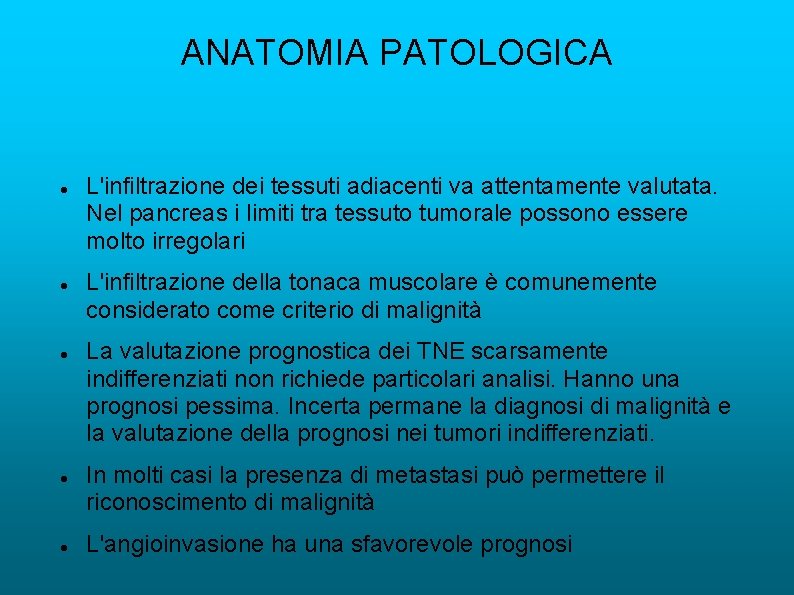 ANATOMIA PATOLOGICA

- L'infiltrazione dei tessuti adiacenti va attentamente valutata. Nel pancreas i limiti tra tessuto tumorale possono essere molto irregolari
- L'infiltrazione della tonaca muscolare è comunemente considerato come criterio di malignità
- La valutazione prognostica dei TNE scarsamente indifferenziati non richiede particolari analisi. Hanno una prognosi pessima. Incerta permane la diagnosi di malignità e la valutazione della prognosi nei tumori indifferenziati.
- In molti casi la presenza di metastasi può permettere il riconoscimento di malignità
- L'angioinvasione ha una sfavorevole prognosi